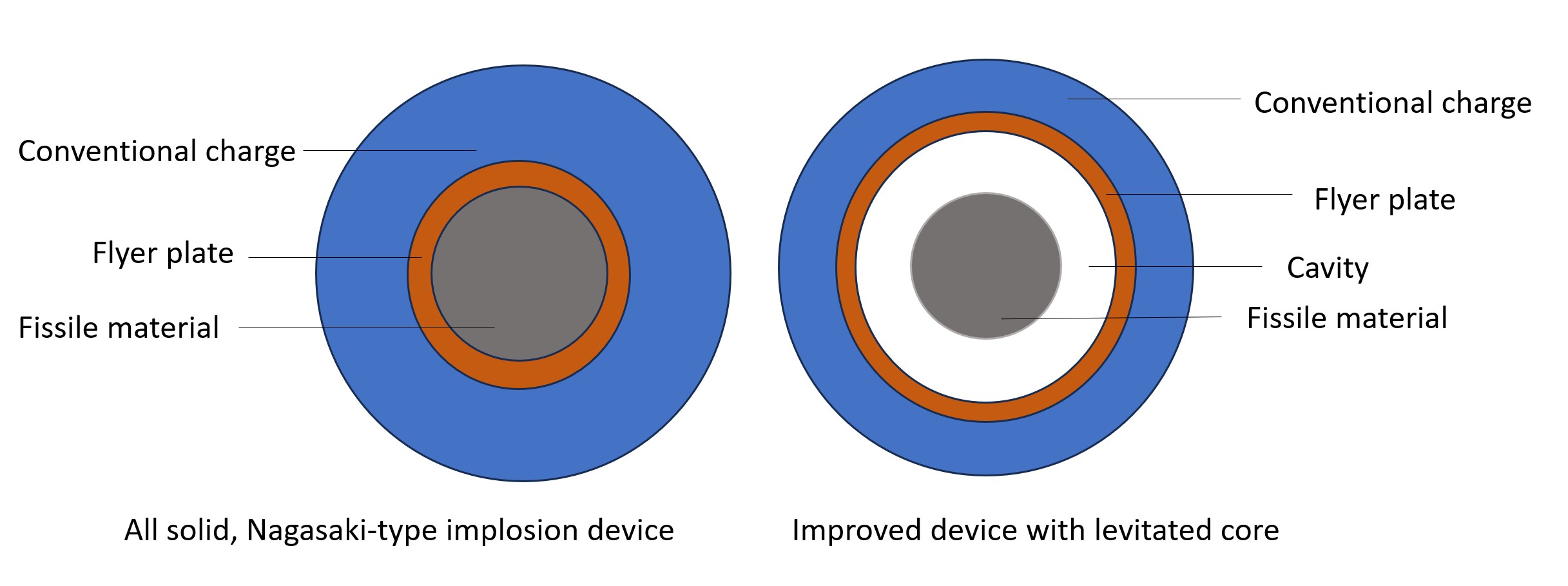 Conventional charge

Flyer plate

Fissile material

All solid, Nagasaki-type implosion device

Conventional charge

Flyer plate

Cavity

Fissile material

Improved device with levitated core